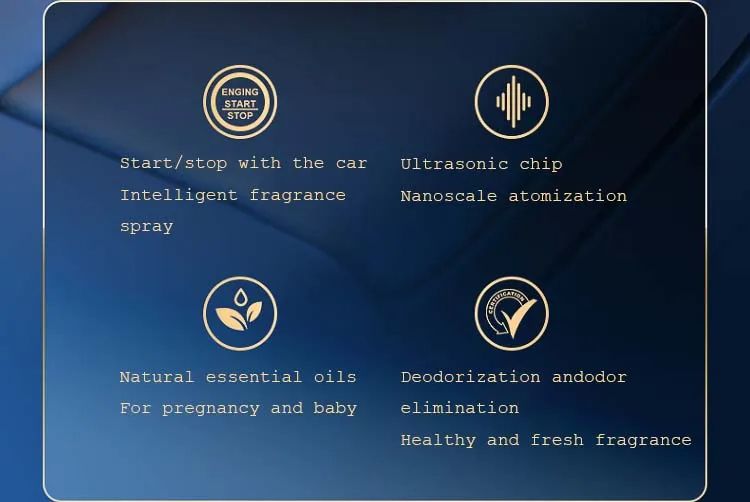 ENGING
START
STOP

Start/stop with the car
Intelligent fragrance spray

Ultrasonic chip
Nanoscale atomization

Natural essential oils
For pregnancy and baby

CERTIFICATION

Deodorization andodor elimination
Healthy and fresh fragrance